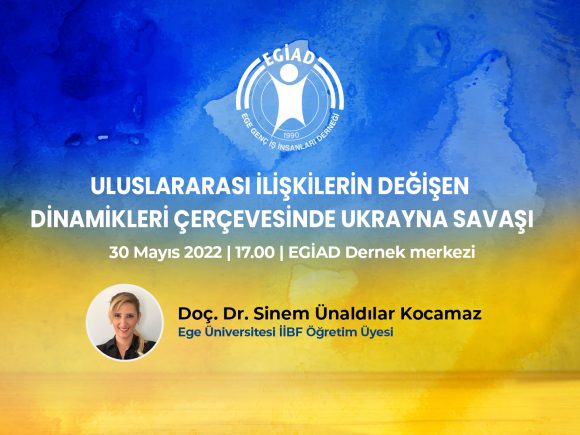 EGİAD
EGE GENÇ İŞ İNSANLARI DERNEĞİ
1990

ULUSLARARASI İLİŞKİLERİN DEĞİŞEN DİNAMİKLERİ ÇERÇEVESİNDE UKRAYNA SAVAŞI

30 Mayıs 2022 | 17.00 | EGİAD Dernek merkezi

Doç. Dr. Sinem Ünaldılar Kocamaz
Ege Üniversitesi İİBF Öğretim Üyesi